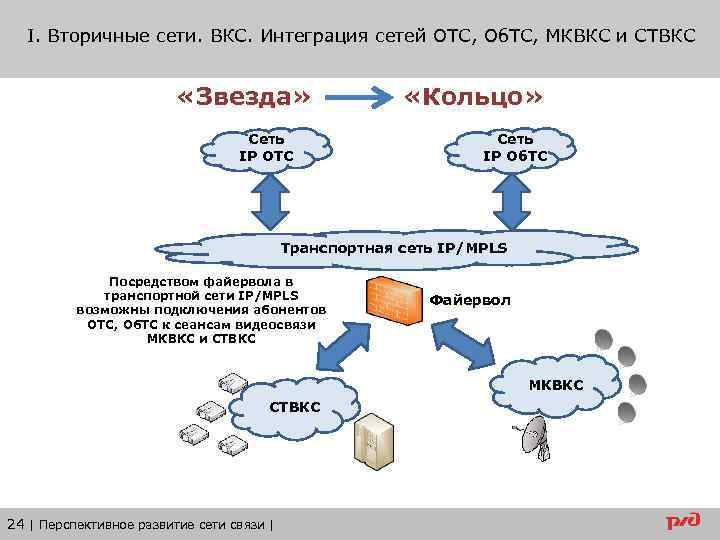 I. Вторичные сети. ВКС. Интеграция сетей ОТС, ОбТС, МКВКС и СТВКС

«Звезда» «Кольцо»

Сеть IP ОТС

Сеть IP ОбТС

Транспортная сеть IP/MPLS

Посредством файервола в транспортной сети IP/MPLS возможны подключения абонентов ОТС, ОбТС к сеансам видеосвязи МКВКС и СТВКС

Файервол

СТВКС

МКВКС

24 | Перспективное развитие сети связи |

РЖД